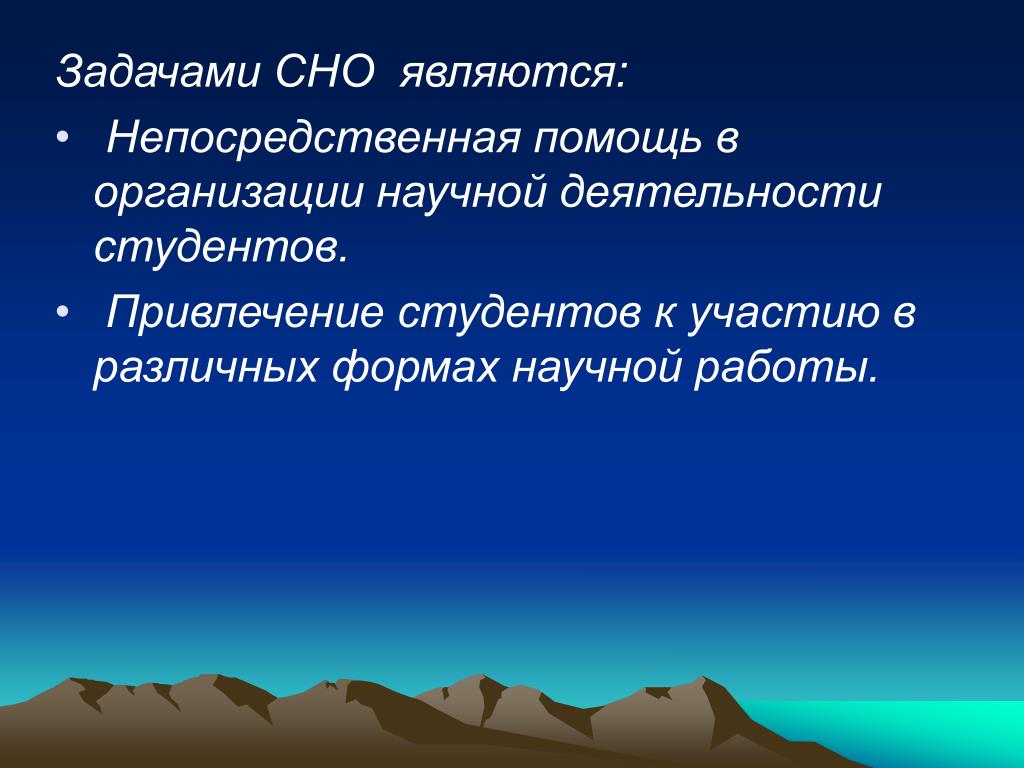 Задачами СНО являются:

• Непосредственная помощь в организации научной деятельности студентов.

• Привлечение студентов к участию в различных формах научной работы.